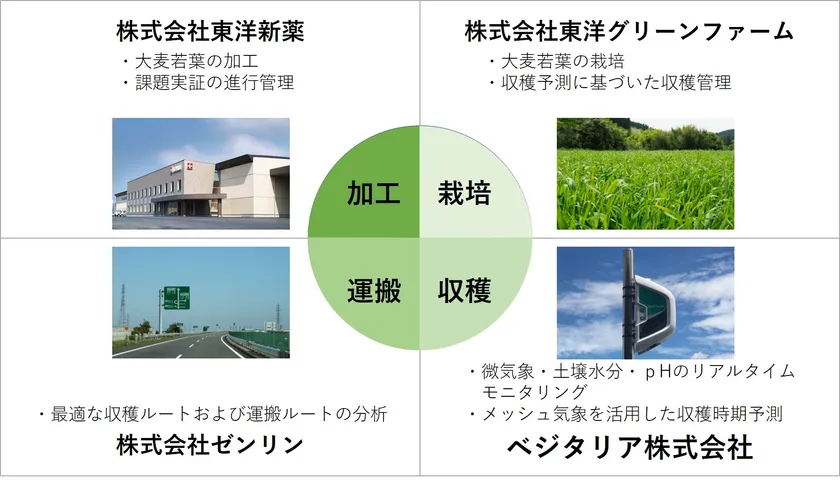 株式会社東洋新薬

・大麦若葉の加工
・課題実証の進行管理

株式会社東洋グリーンファーム

・大麦若葉の栽培
・収穫予測に基づいた収穫管理

加工

栽培

運搬

収穫

・最適な収穫ルートおよび運搬ルートの分析

株式会社ゼンリン

・微気象・土壌水分・ｐＨのリアルタイムモニタリング
・メッシュ気象を活用した収穫時期予測

ベジタリア株式会社